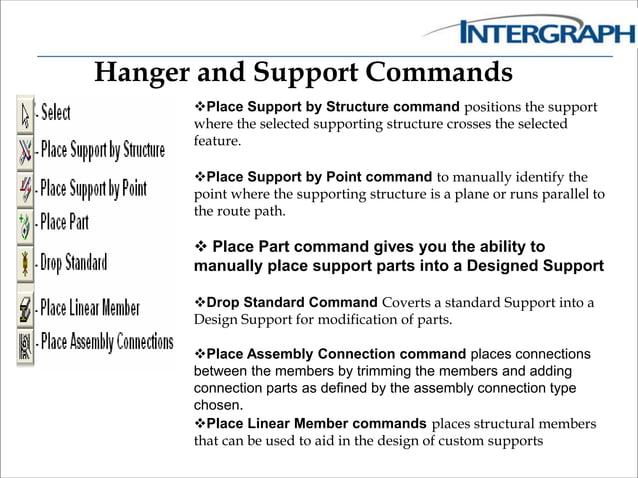 INTERGRAPH

Hanger and Support Commands

- Select
- Place Support by Structure
- Place Support by Point
- Place Part
- Drop Standard
- Place Linear Member
- Place Assembly Connections

❖Place Support by Structure command positions the support where the selected supporting structure crosses the selected feature.

❖Place Support by Point command to manually identify the point where the supporting structure is a plane or runs parallel to the route path.

❖ Place Part command gives you the ability to manually place support parts into a Designed Support

❖Drop Standard Command Coverts a standard Support into a Design Support for modification of parts.

❖Place Assembly Connection command places connections between the members by trimming the members and adding connection parts as defined by the assembly connection type chosen.

❖Place Linear Member commands places structural members that can be used to aid in the design of custom supports